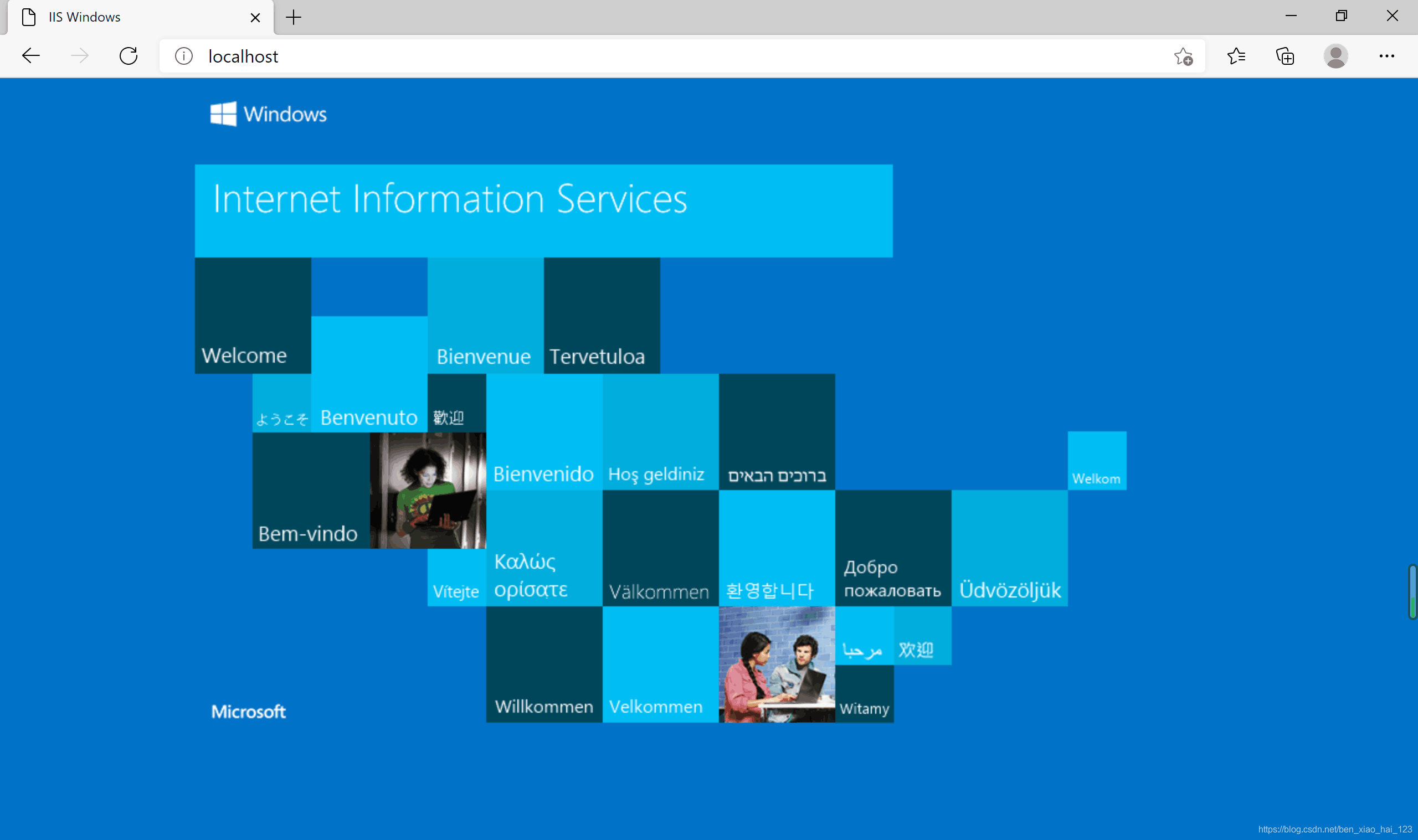 IIS Windows

localhost

Windows

Internet Information Services

Welcome

Bienvenue

Tervetuloa

ようこそ

Benvenuto

歡迎

Bienvenido

Hoş geldiniz

ברוכים הבאים

Welkom

Bem-vindo

Vítejte

Καλώς ορίσατε

Välkommen

환영합니다

Добро пожаловать

Üdvözöljük

مرحبا

欢迎

Willkommen

Velkommen

Witamy

Microsoft

https://blog.csdn.net/ben_xiao_hai_123